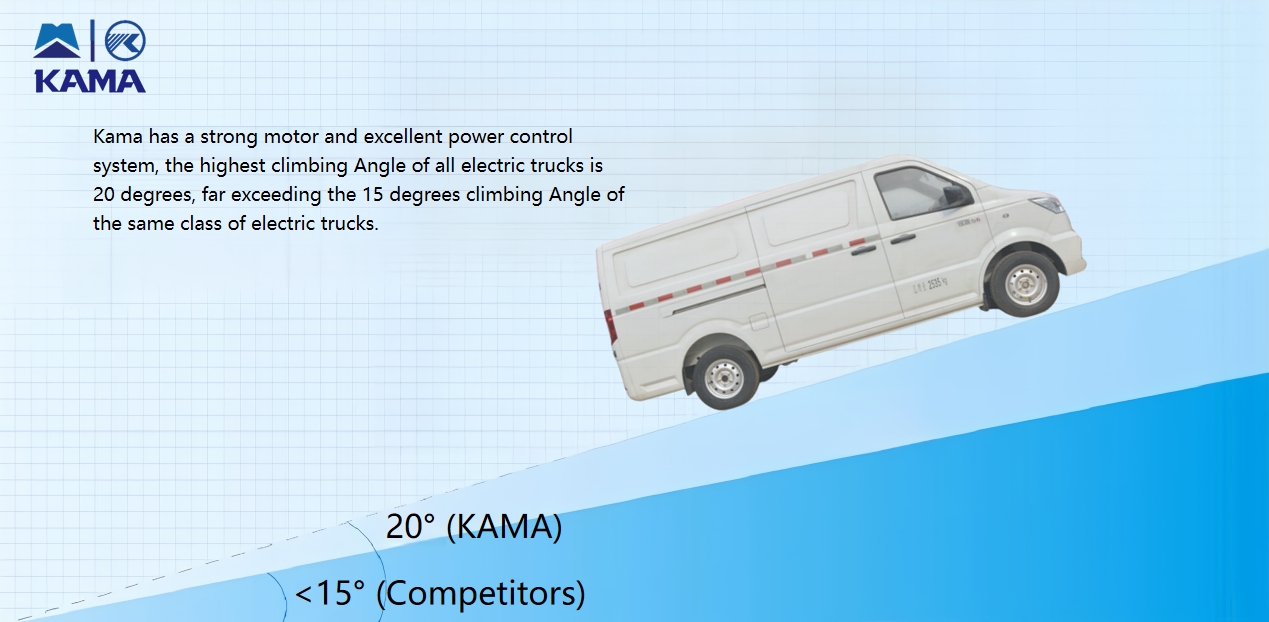 KAMA

Kama has a strong motor and excellent power control system, the highest climbing Angle of all electric trucks is 20 degrees, far exceeding the 15 degrees climbing Angle of the same class of electric trucks.

20° (KAMA)

<15° (Competitors)